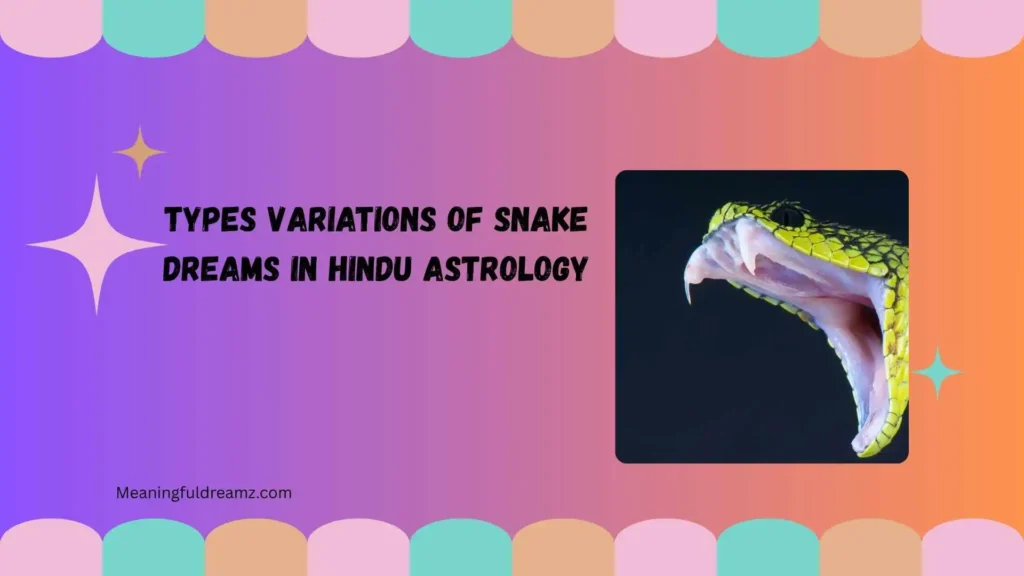 TYPES VARIATIONS OF SNAKE DREAMS IN HINDU ASTROLOGY

Meaningfuldreamz.com